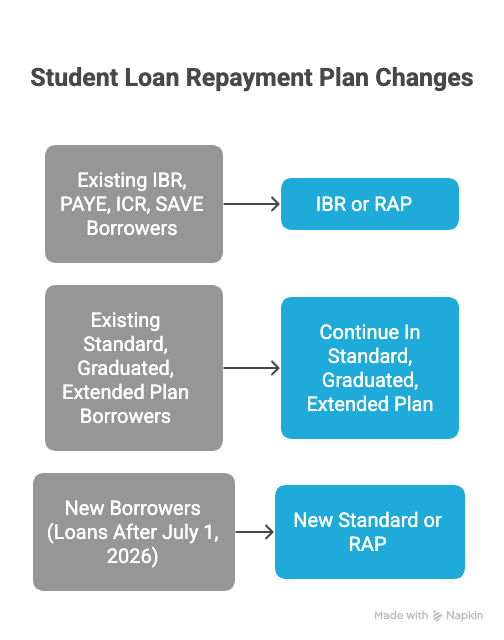 Student Loan Repayment Plan Changes

Existing IBR, PAYE, ICR, SAVE Borrowers

IBR or RAP

Existing Standard, Graduated, Extended Plan Borrowers

Continue In Standard, Graduated, Extended Plan

New Borrowers (Loans After July 1, 2026)

New Standard or RAP

Made with Napkin